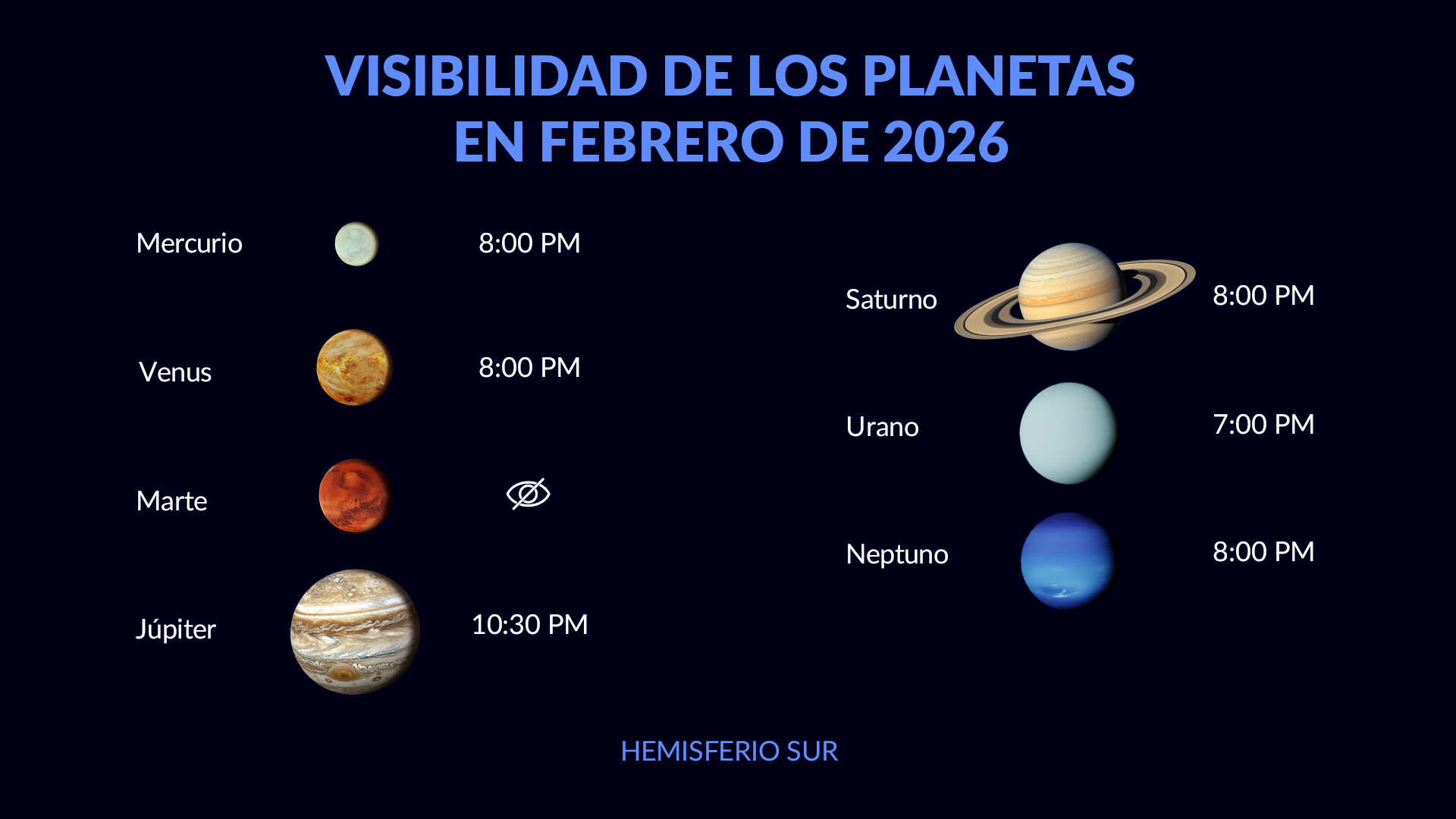 VISIBILIDAD DE LOS PLANETAS
EN FEBRERO DE 2026

Mercurio 8:00 PM

Venus 8:00 PM

Marte

Júpiter 10:30 PM

Saturno 8:00 PM

Urano 7:00 PM

Neptuno 8:00 PM

HEMISFERIO SUR